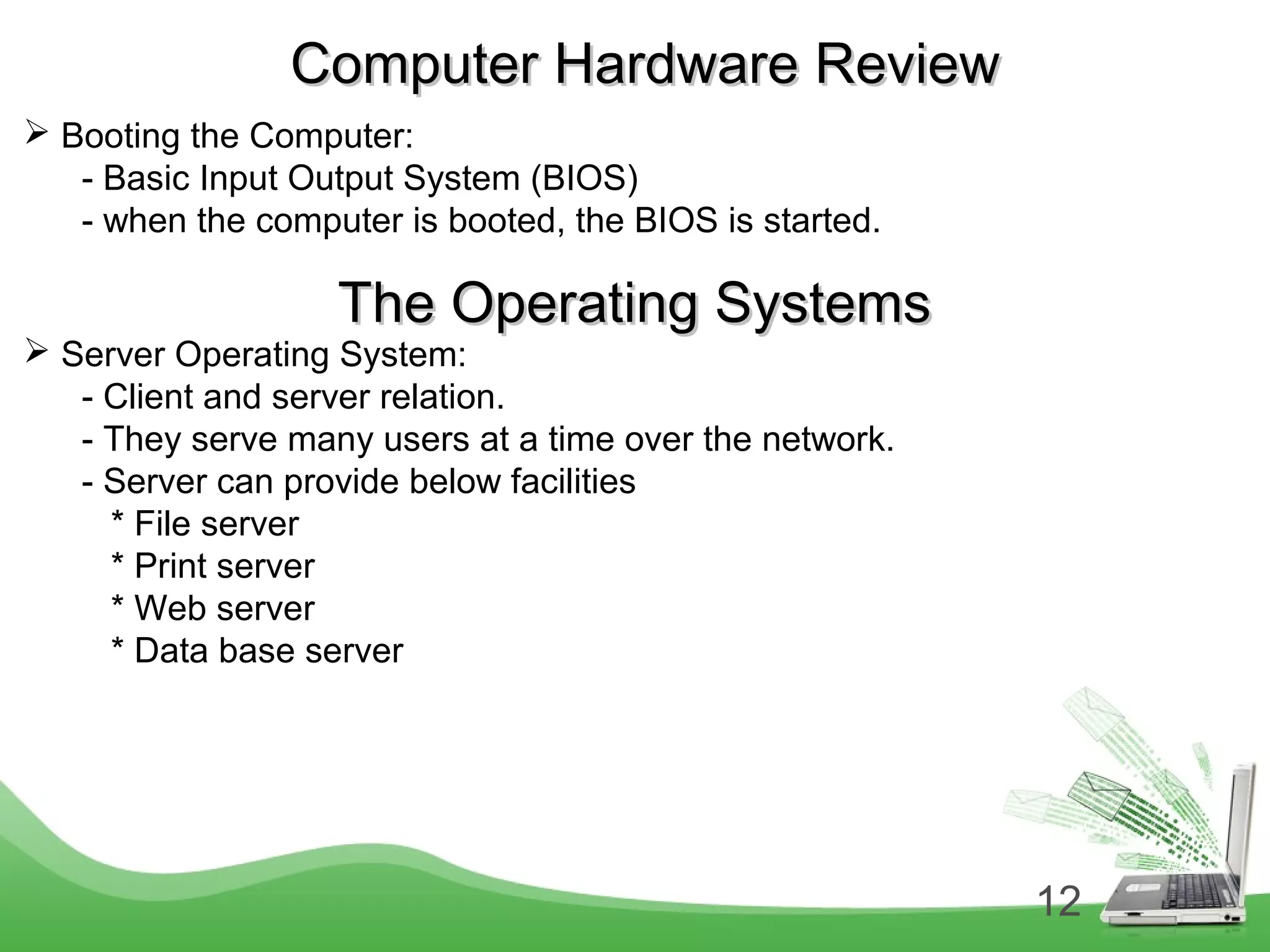 Computer Hardware Review

➢ Booting the Computer:
- Basic Input Output System (BIOS)
- when the computer is booted, the BIOS is started.

The Operating Systems

➢ Server Operating System:
- Client and server relation.
- They serve many users at a time over the network.
- Server can provide below facilities
* File server
* Print server
* Web server
* Data base server

12